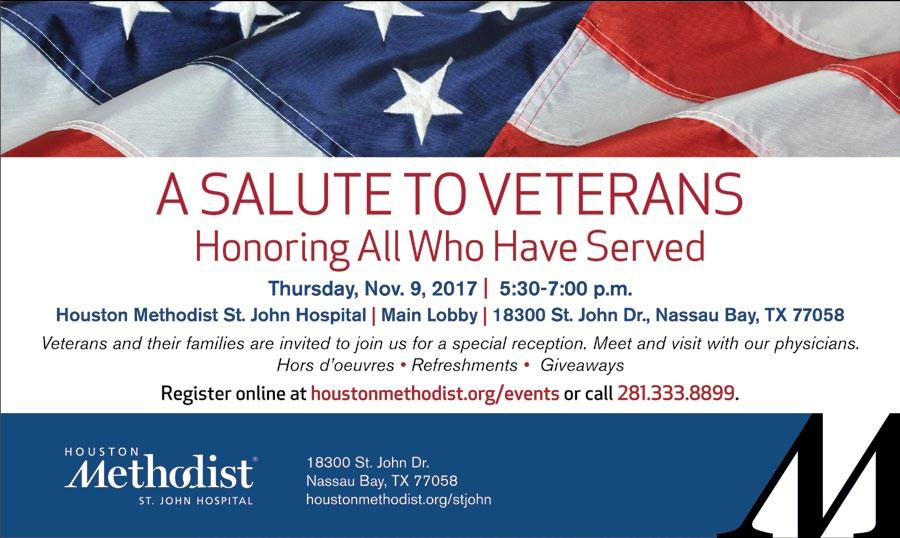 A SALUTE TO VETERANS
Honoring All Who Have Served

Thursday, Nov. 9, 2017 | 5:30-7:00 p.m.
Houston Methodist St. John Hospital | Main Lobby | 18300 St. John Dr., Nassau Bay, TX 77058

Veterans and their families are invited to join us for a special reception. Meet and visit with our physicians.
Hors d'oeuvres • Refreshments • Giveaways

Register online at houstonmethodist.org/events or call 281.333.8899.

HOUSTON
Methodist®
ST. JOHN HOSPITAL

18300 St. John Dr.
Nassau Bay, TX 77058
houstonmethodist.org/stjohn